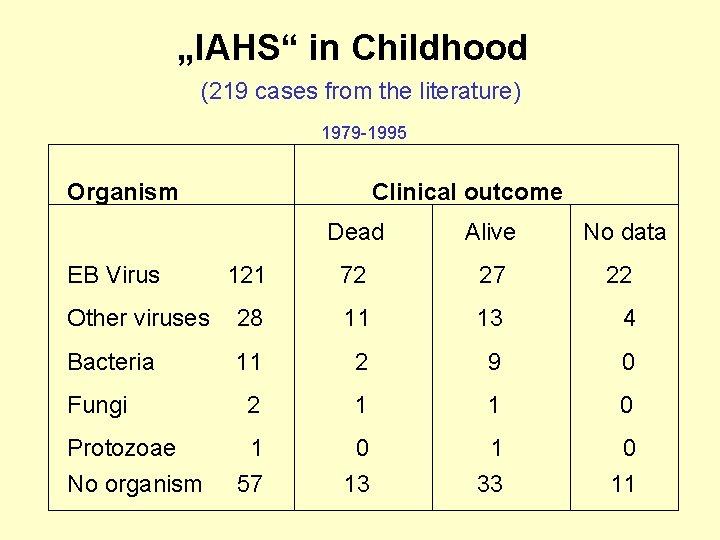 „IAHS“ in Childhood

(219 cases from the literature)

1979-1995

| Organism | | Clinical outcome | | |
|---|---|---|---|---|
| | | Dead | Alive | No data |
| EB Virus | 121 | 72 | 27 | 22 |
| Other viruses | 28 | 11 | 13 | 4 |
| Bacteria | 11 | 2 | 9 | 0 |
| Fungi | 2 | 1 | 1 | 0 |
| Protozoae | 1 | 0 | 1 | 0 |
| No organism | 57 | 13 | 33 | 11 |